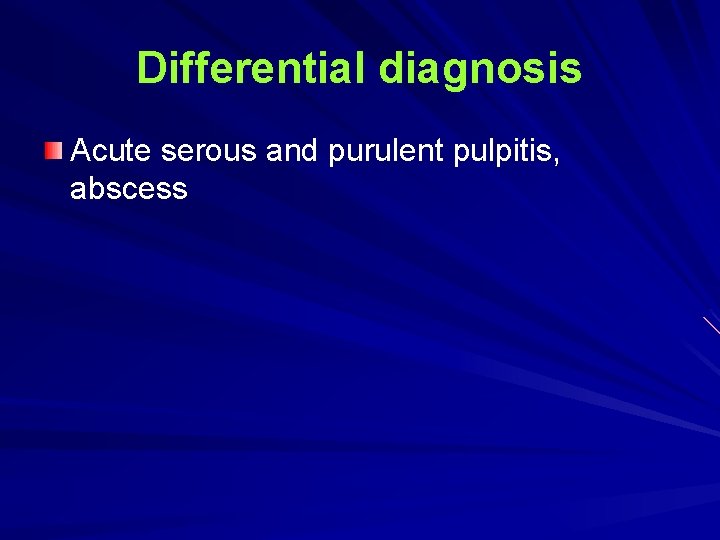 Differential diagnosis

Acute serous and purulent pulpitis, abscess